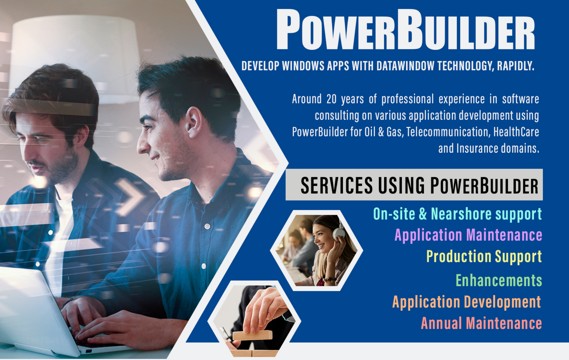 POWERBUILDER

DEVELOP WINDOWS APPS WITH DATAWINDOW TECHNOLOGY, RAPIDLY.

Around 20 years of professional experience in software consulting on various application development using PowerBuilder for Oil & Gas, Telecommunication, HealthCare and Insurance domains.

SERVICES USING POWERBUILDER

On-site & Nearshore support
Application Maintenance
Production Support
Enhancements
Application Development
Annual Maintenance